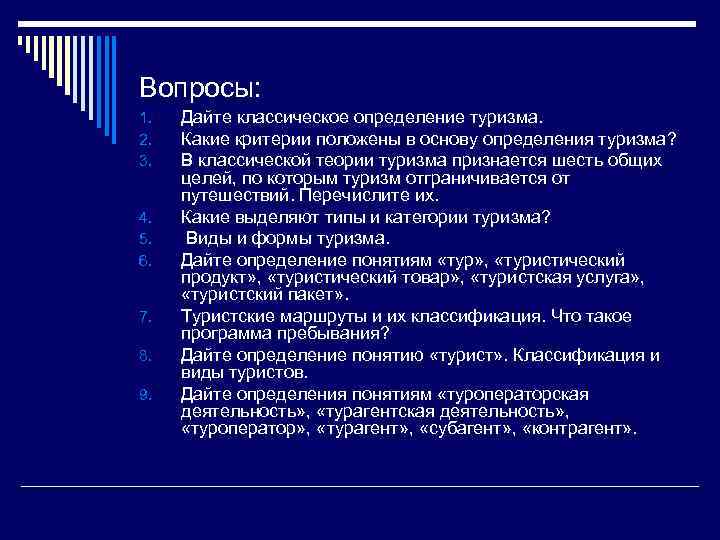 Вопросы:

1. Дайте классическое определение туризма.
2. Какие критерии положены в основу определения туризма?
3. В классической теории туризма признается шесть общих целей, по которым туризм отграничивается от путешествий. Перечислите их.
4. Какие выделяют типы и категории туризма?
5. Виды и формы туризма.
6. Дайте определение понятиям «тур», «туристический продукт», «туристический товар», «туристская услуга», «туристский пакет».
7. Туристские маршруты и их классификация. Что такое программа пребывания?
8. Дайте определение понятию «турист». Классификация и виды туристов.
9. Дайте определения понятиям «туроператорская деятельность», «турагентская деятельность», «туроператор», «турагент», «субагент», «контрагент».